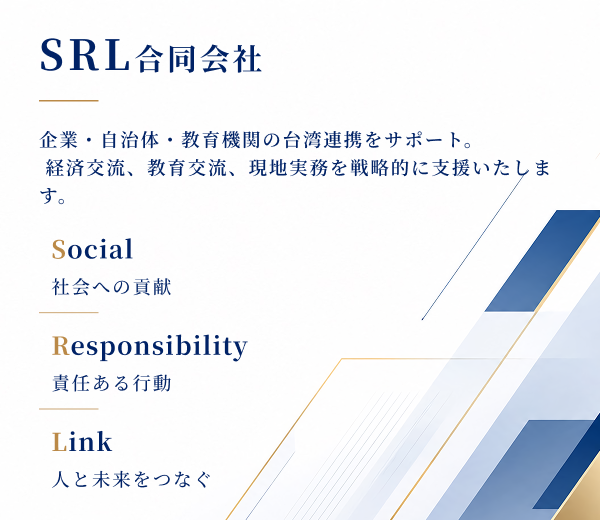 SRL合同会社

企業・自治体・教育機関の台湾連携をサポート。経済交流、教育交流、現地実務を戦略的に支援いたします。

Social
社会への貢献

Responsibility
責任ある行動

Link
人と未来をつなぐ